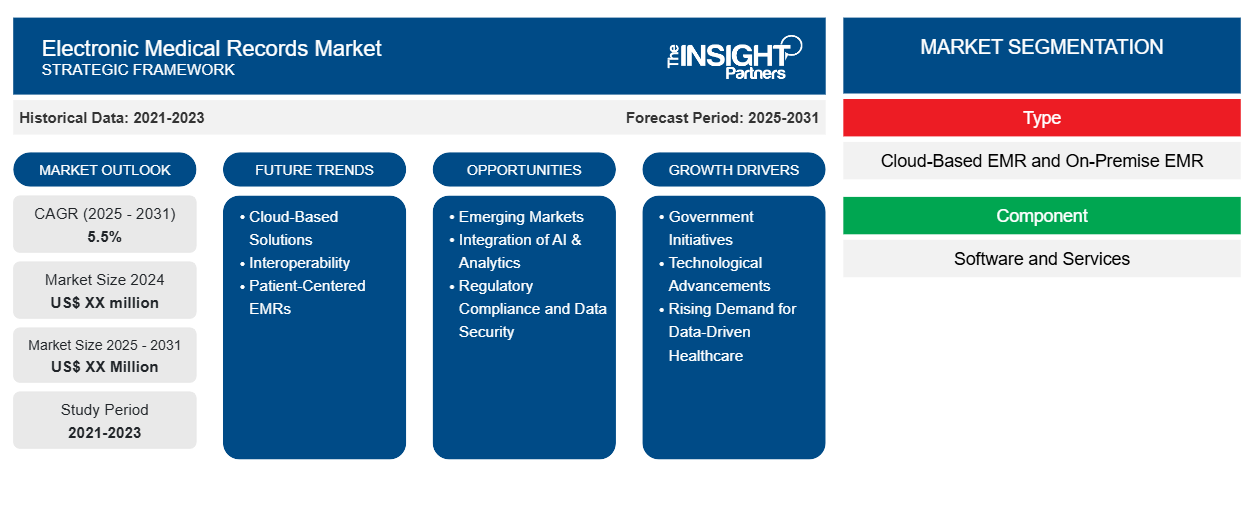 Electronic Medical Records Market
STRATEGIC FRAMEWORK

The INSIGHT Partners

Historical Data: 2021-2023

Forecast Period: 2025-2031

MARKET OUTLOOK

CAGR (2025 - 2031)
5.5%

Market Size 2024
US$ XX million

Market Size 2025 - 2031
US$ XX Million

Study Period
2021-2023

FUTURE TRENDS

• Cloud-Based Solutions
• Interoperability
• Patient-Centered EMRs

OPPORTUNITIES

• Emerging Markets
• Integration of AI & Analytics
• Regulatory Compliance and Data Security

GROWTH DRIVERS

• Government Initiatives
• Technological Advancements
• Rising Demand for Data-Driven Healthcare

MARKET SEGMENTATION

Type

Cloud-Based EMR and On-Premise EMR

Component

Software and Services